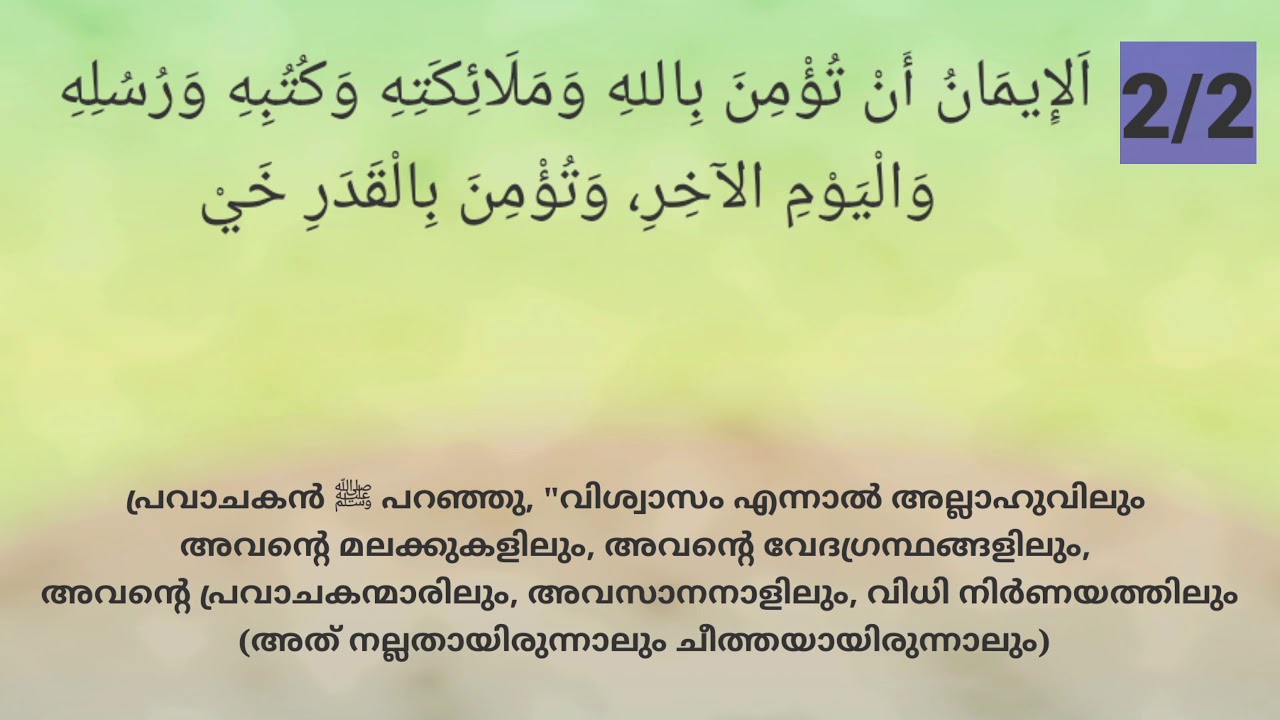 2/2

اَلإِيمَانُ أَنْ تُؤْمِنَ بِاللهِ وَمَلَائِكَتِهِ وَكُتُبِهِ وَرُسُلِهِ وَالْيَوْمِ الآخِرِ، وَتُؤْمِنَ بِالْقَدَرِ خَيْ

പ്രവാചകൻ ﷺ പറഞ്ഞു, "വിശ്വാസം എന്നാൽ അല്ലാഹുവിലും അവന്റെ മലക്കുകളിലും, അവന്റെ വേദഗ്രന്ഥങ്ങളിലും, അവന്റെ പ്രവാചകന്മാരിലും, അവസാനനാളിലും, വിധി നിർണയത്തിലും (അത് നല്ലതായിരുന്നാലും ചീത്തയായിരുന്നാലും)